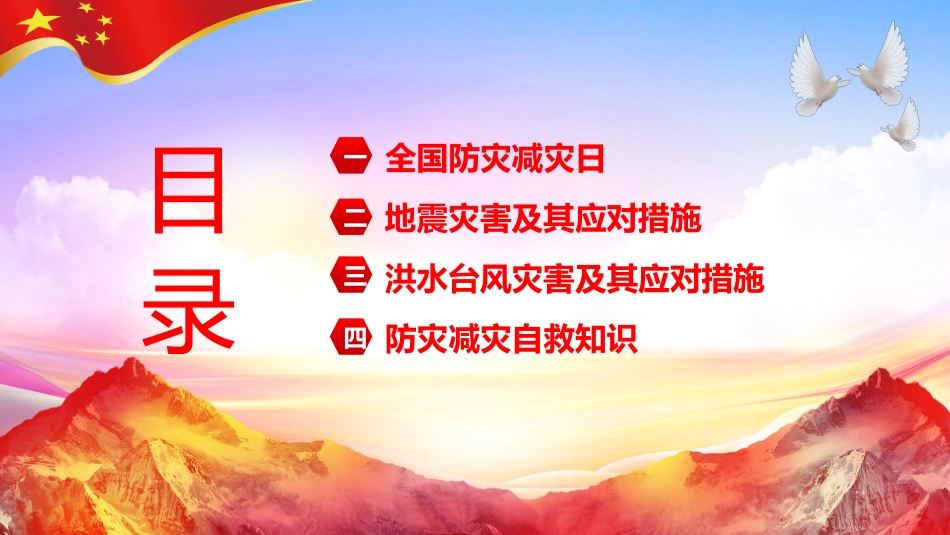 目录

一 全国防灾减灾日

二 地震灾害及其应对措施

三 洪水台风灾害及其应对措施

四 防灾减灾自救知识